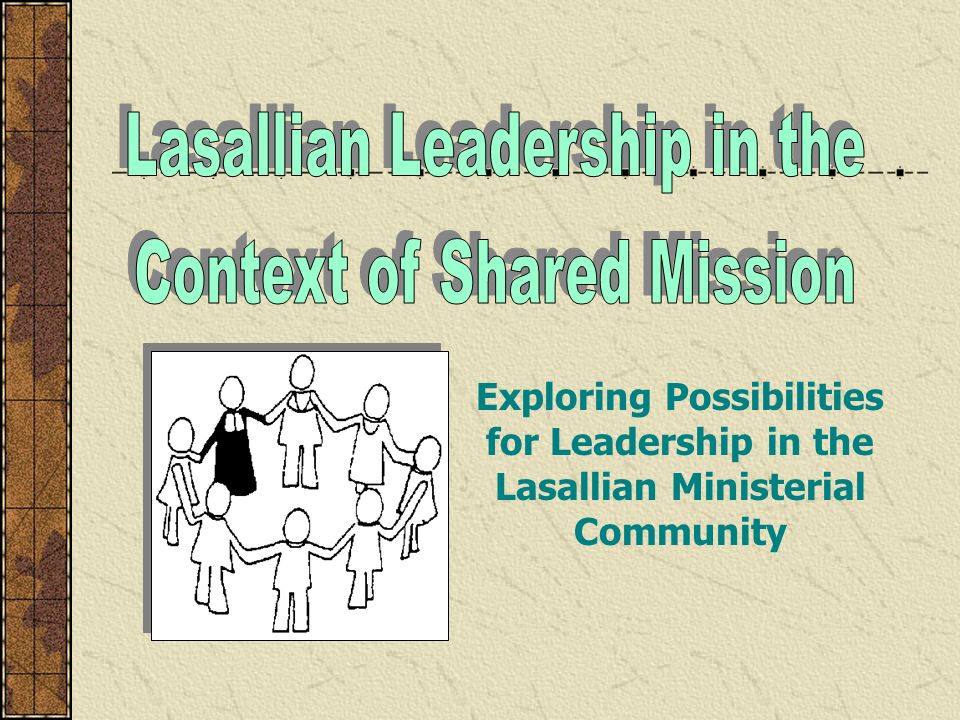 Lasallian Leadership in the Context of Shared Mission

Exploring Possibilities for Leadership in the Lasallian Ministerial Community